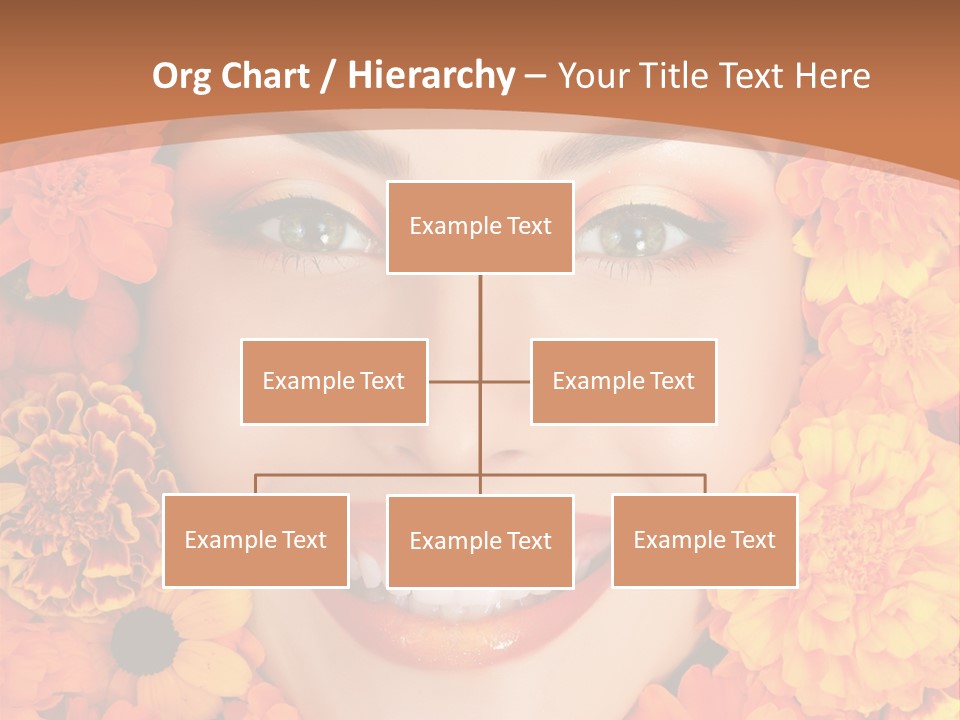 Org Chart / Hierarchy – Your Title Text Here

Example Text

Example Text

Example Text

Example Text

Example Text

Example Text